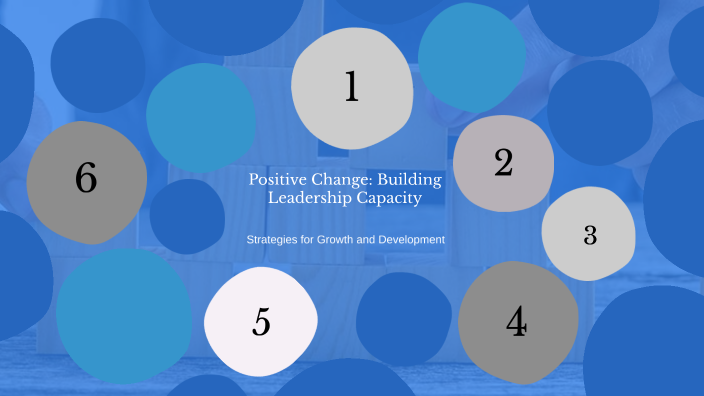 1

2

3

4

5

6

Positive Change: Building Leadership Capacity

Strategies for Growth and Development